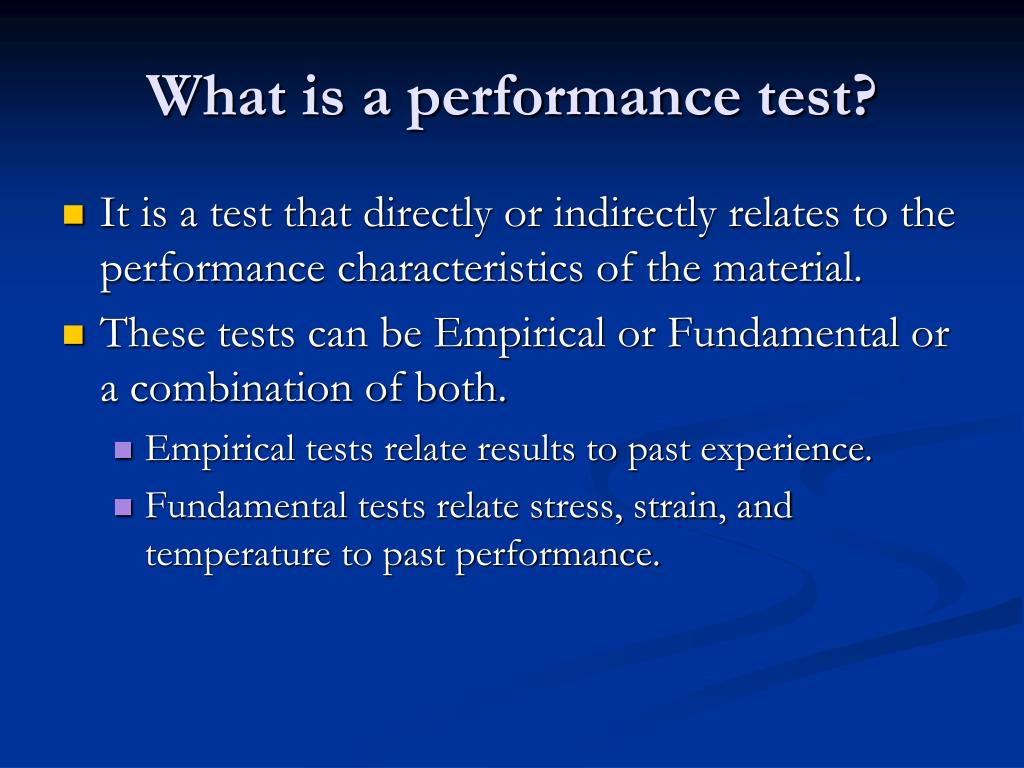 What is a performance test?

It is a test that directly or indirectly relates to the performance characteristics of the material.

These tests can be Empirical or Fundamental or a combination of both.

Empirical tests relate results to past experience.

Fundamental tests relate stress, strain, and temperature to past performance.